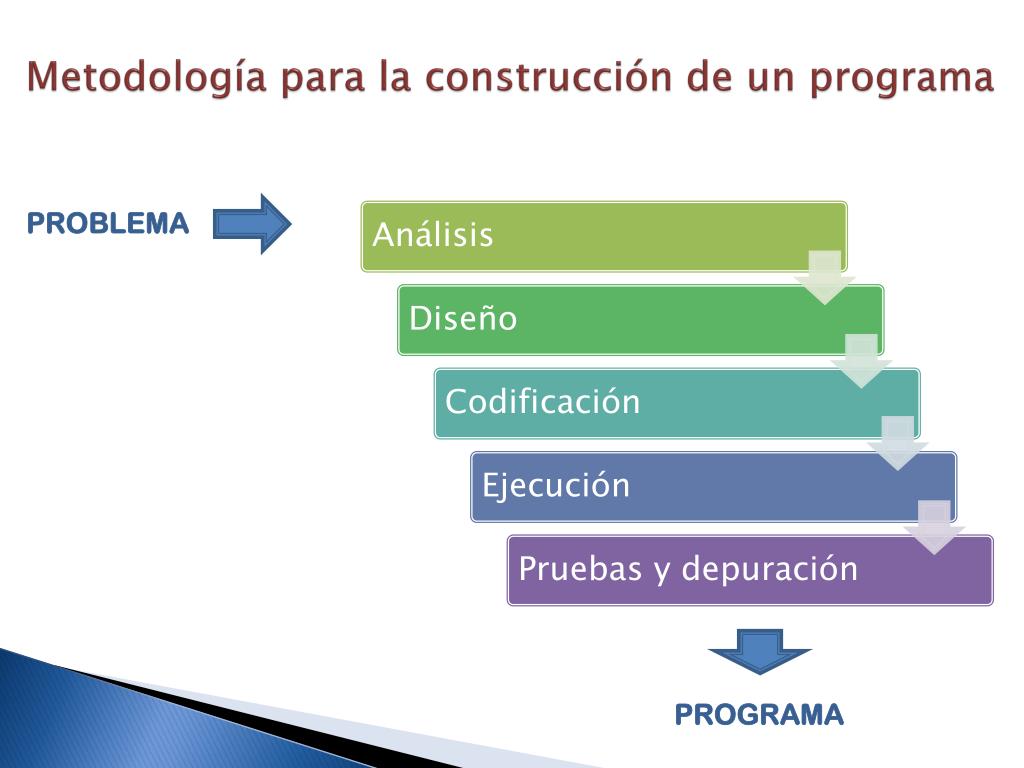 Metodología para la construcción de un programa

PROBLEMA

Análisis

Diseño

Codificación

Ejecución

Pruebas y depuración

PROGRAMA